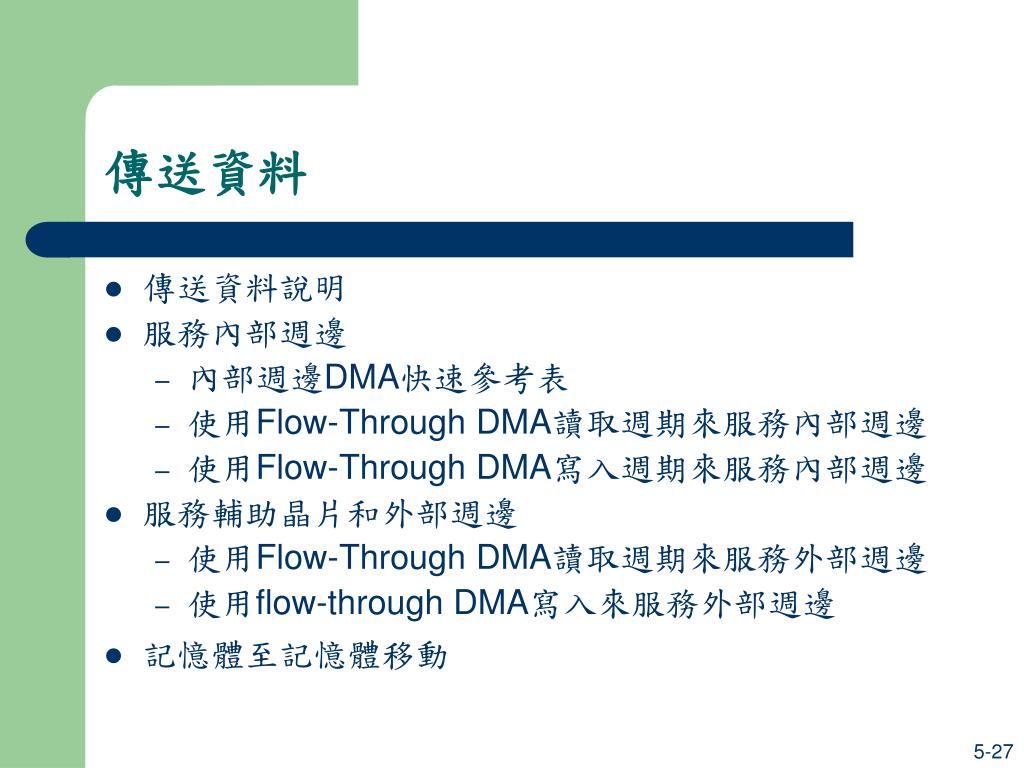 傳送資料

- 傳送資料說明
- 服務內部週邊
  – 內部週邊DMA快速參考表
  – 使用Flow-Through DMA讀取週期來服務內部週邊
  – 使用Flow-Through DMA寫入週期來服務內部週邊
- 服務輔助晶片和外部週邊
  – 使用Flow-Through DMA讀取週期來服務外部週邊
  – 使用flow-through DMA寫入來服務外部週邊
- 記憶體至記憶體移動

5-27